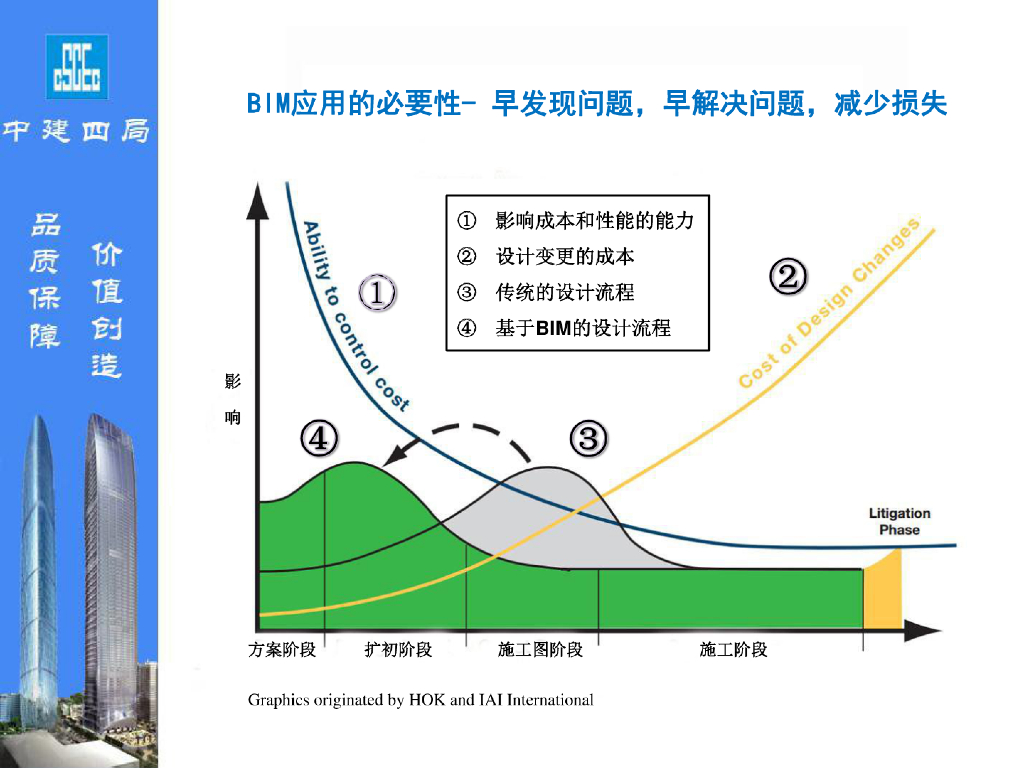 中建四局

品质保障 价值创造

BIM应用的必要性- 早发现问题，早解决问题，减少损失

① 影响成本和性能的能力
② 设计变更的成本
③ 传统的设计流程
④ 基于BIM的设计流程

Ability to control cost

①

②

Cost of Design Changes

影响

④

③

Litigation Phase

方案阶段　扩初阶段　施工图阶段　施工阶段

Graphics originated by HOK and IAI International